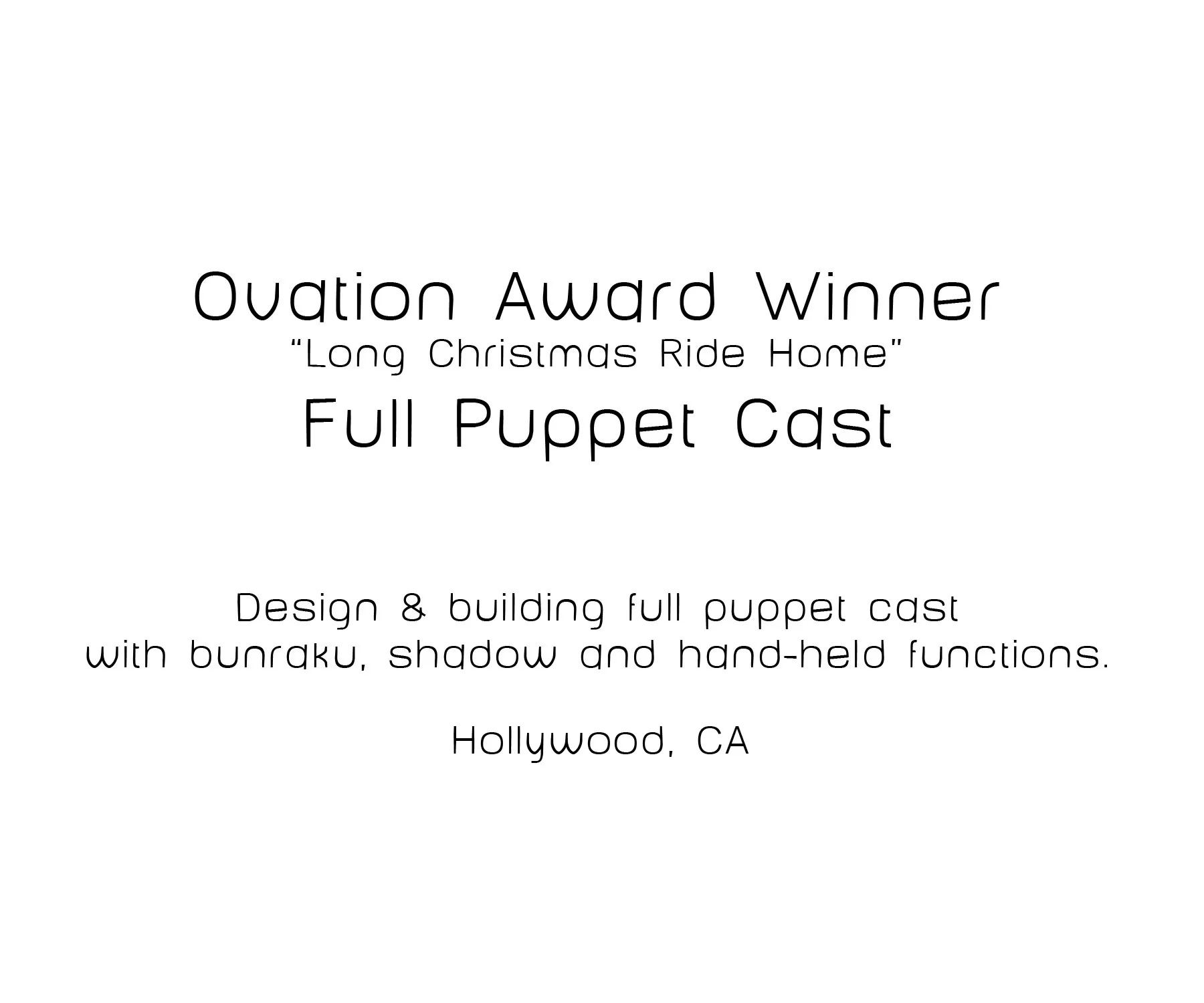 Ovation Award Winner
"Long Christmas Ride Home"
Full Puppet Cast

Design & building full puppet cast with bunraku, shadow and hand-held functions.

Hollywood, CA